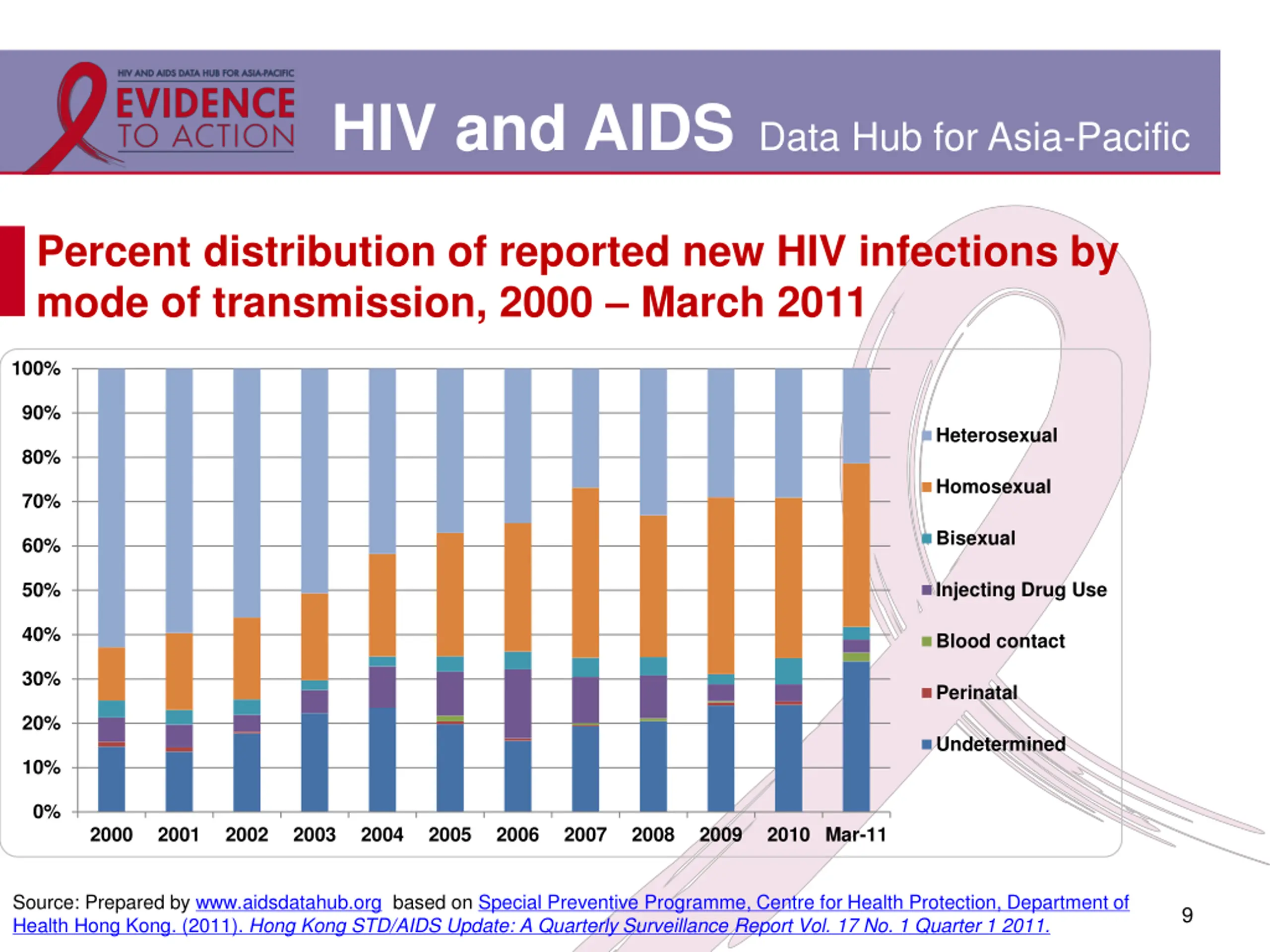 HIV AND AIDS DATA HUB FOR ASIA-PACIFIC
EVIDENCE TO ACTION

HIV and AIDS Data Hub for Asia-Pacific

Percent distribution of reported new HIV infections by mode of transmission, 2000 – March 2011

100%
90%
80%
70%
60%
50%
40%
30%
20%
10%
0%

2000 2001 2002 2003 2004 2005 2006 2007 2008 2009 2010 Mar-11

Heterosexual
Homosexual
Bisexual
Injecting Drug Use
Blood contact
Perinatal
Undetermined

Source: Prepared by www.aidsdatahub.org based on Special Preventive Programme, Centre for Health Protection, Department of Health Hong Kong. (2011). Hong Kong STD/AIDS Update: A Quarterly Surveillance Report Vol. 17 No. 1 Quarter 1 2011.

9